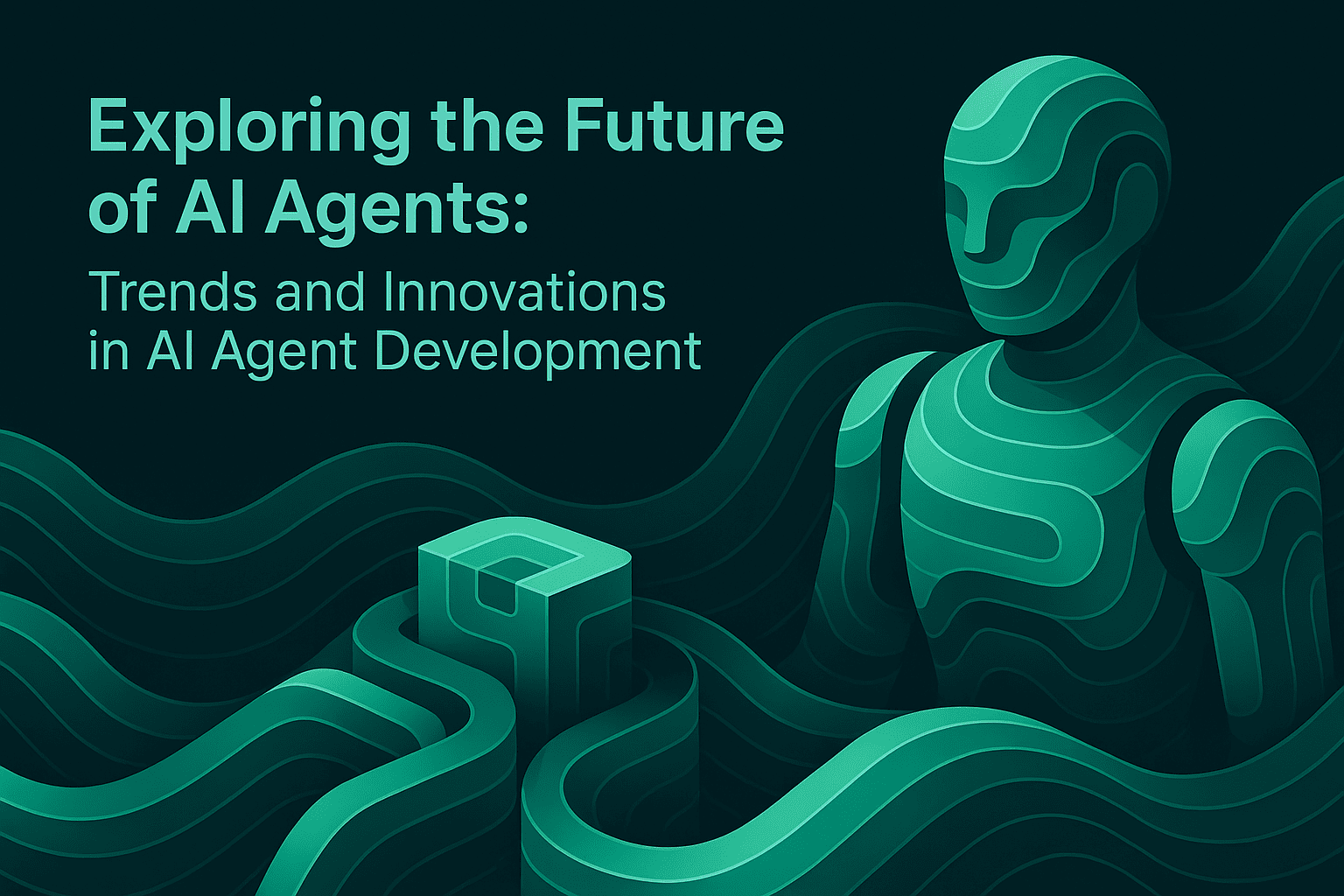 Exploring the Future of AI Agents:
Trends and Innovations in AI Agent Development